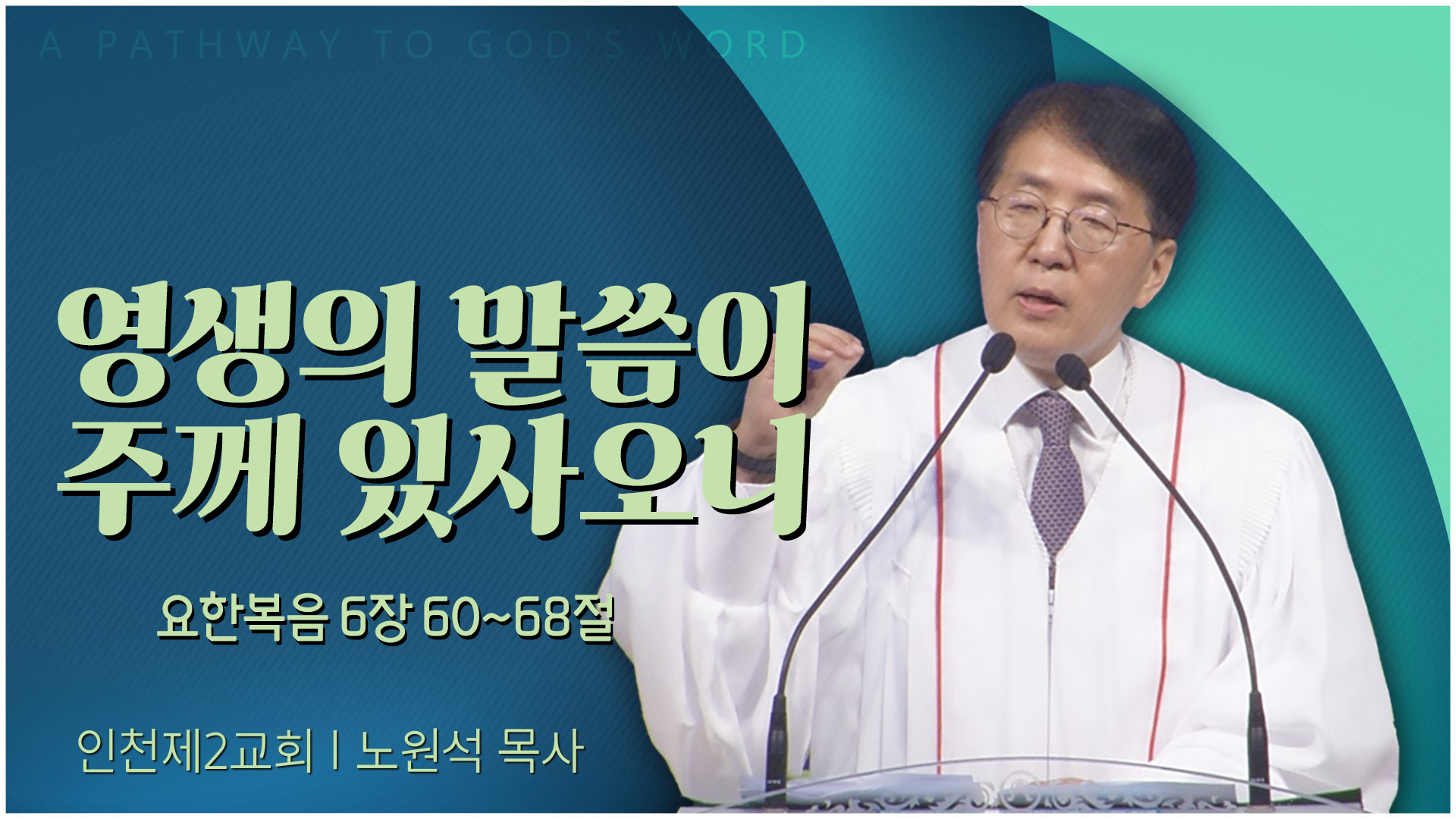 A PATHWAY TO GOD'S WORD

영생의 말씀이 주께 있사오니

요한복음 6장 60~68절

인천제2교회 | 노원석 목사